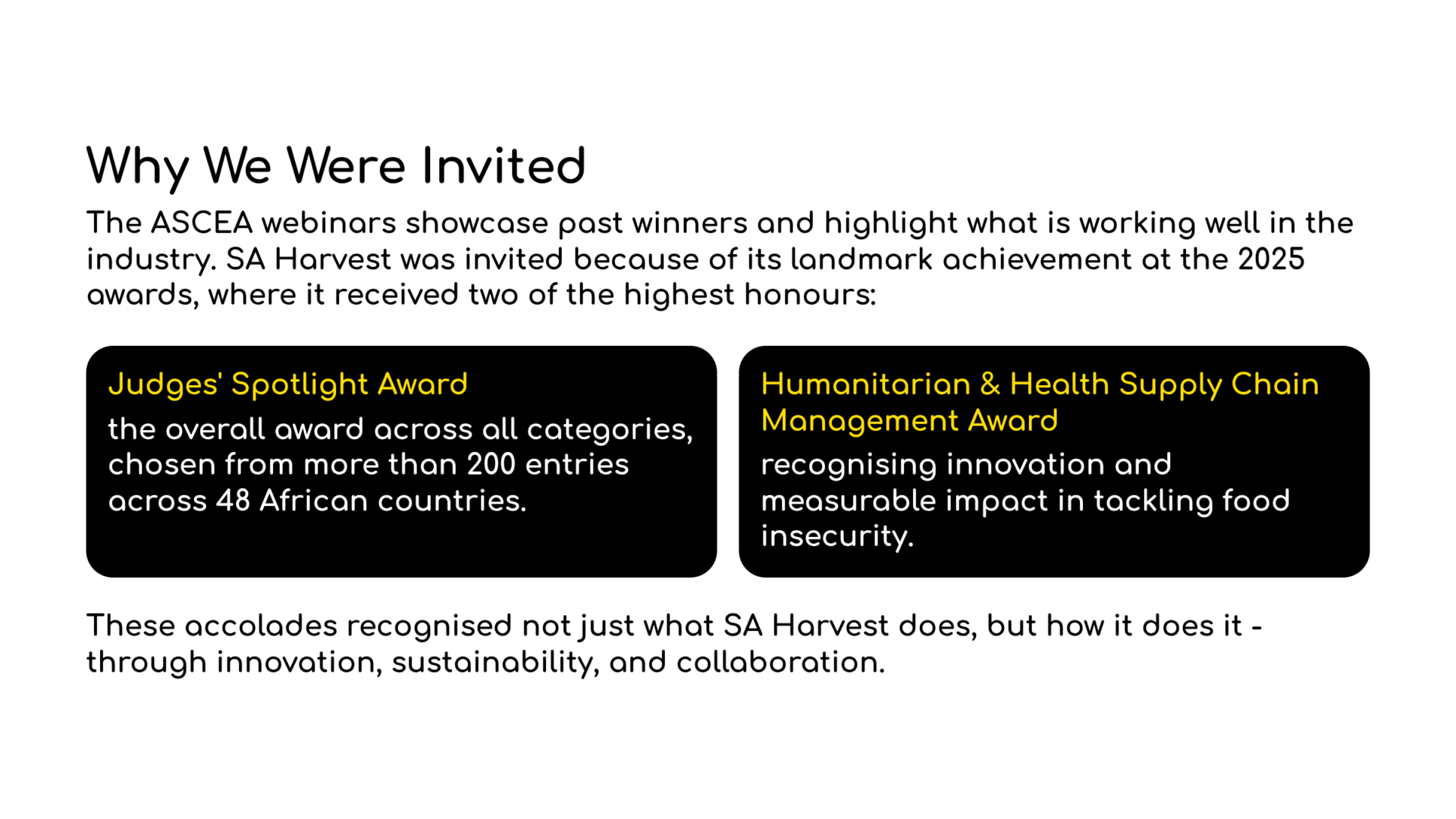 Why We Were Invited

The ASCEA webinars showcase past winners and highlight what is working well in the industry. SA Harvest was invited because of its landmark achievement at the 2025 awards, where it received two of the highest honours:

Judges' Spotlight Award

the overall award across all categories, chosen from more than 200 entries across 48 African countries.

Humanitarian & Health Supply Chain Management Award

recognising innovation and measurable impact in tackling food insecurity.

These accolades recognised not just what SA Harvest does, but how it does it - through innovation, sustainability, and collaboration.